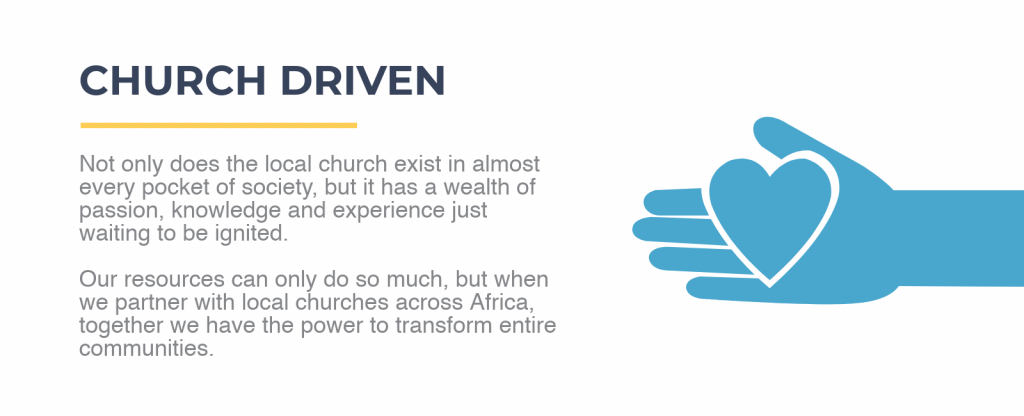 CHURCH DRIVEN

Not only does the local church exist in almost every pocket of society, but it has a wealth of passion, knowledge and experience just waiting to be ignited.

Our resources can only do so much, but when we partner with local churches across Africa, together we have the power to transform entire communities.